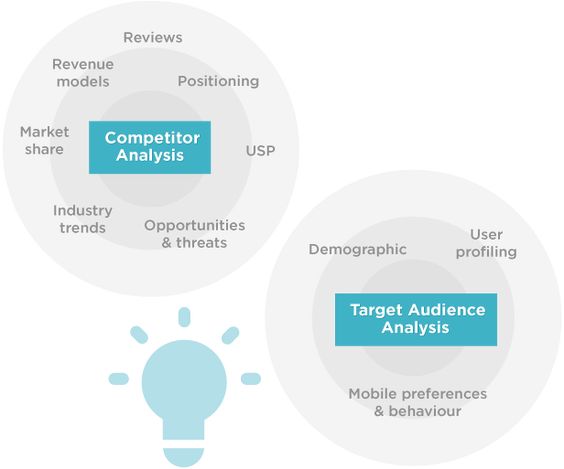 Reviews

Revenue models

Positioning

Market share

Competitor Analysis

USP

Industry trends

Opportunities & threats

Demographic

User profiling

Target Audience Analysis

Mobile preferences & behaviour